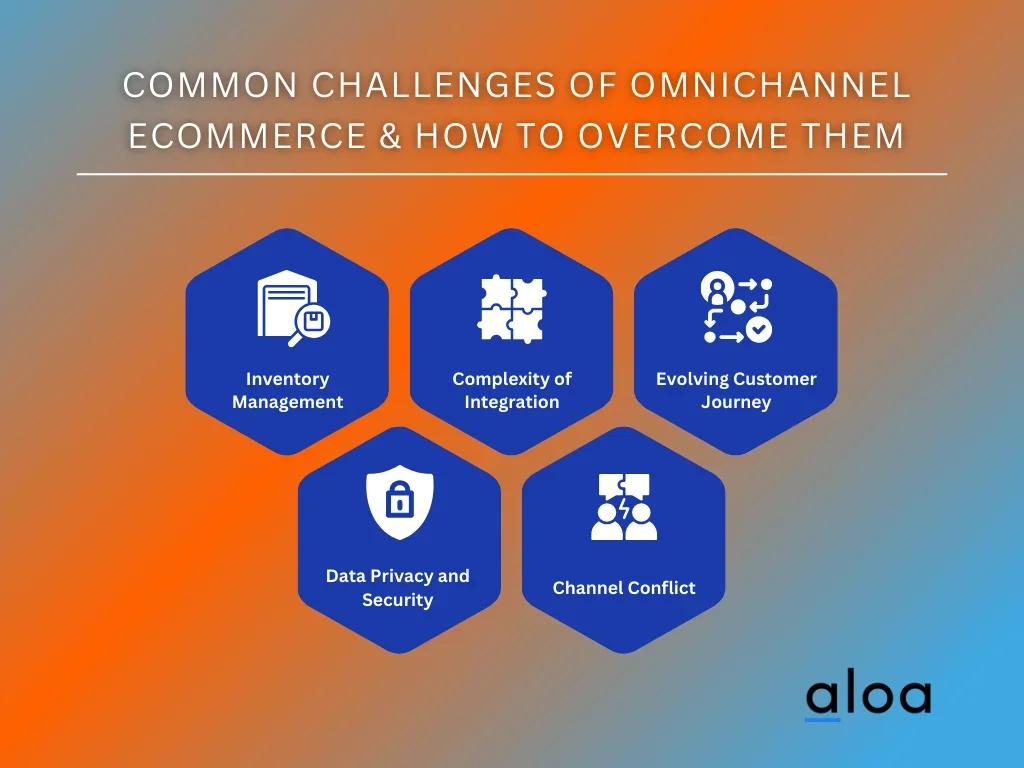 COMMON CHALLENGES OF OMNICHANNEL ECOMMERCE & HOW TO OVERCOME THEM

Inventory Management

Complexity of Integration

Evolving Customer Journey

Data Privacy and Security

Channel Conflict

aloa